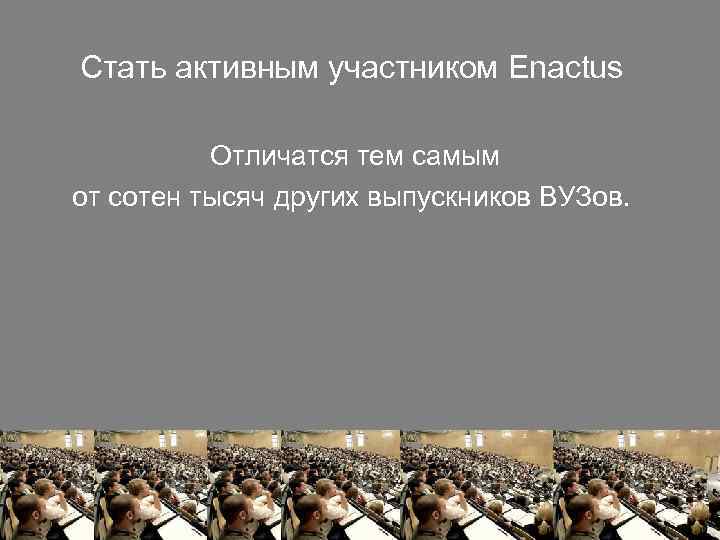 Стать активным участником Enactus

Отличатся тем самым
от сотен тысяч других выпускников ВУЗов.